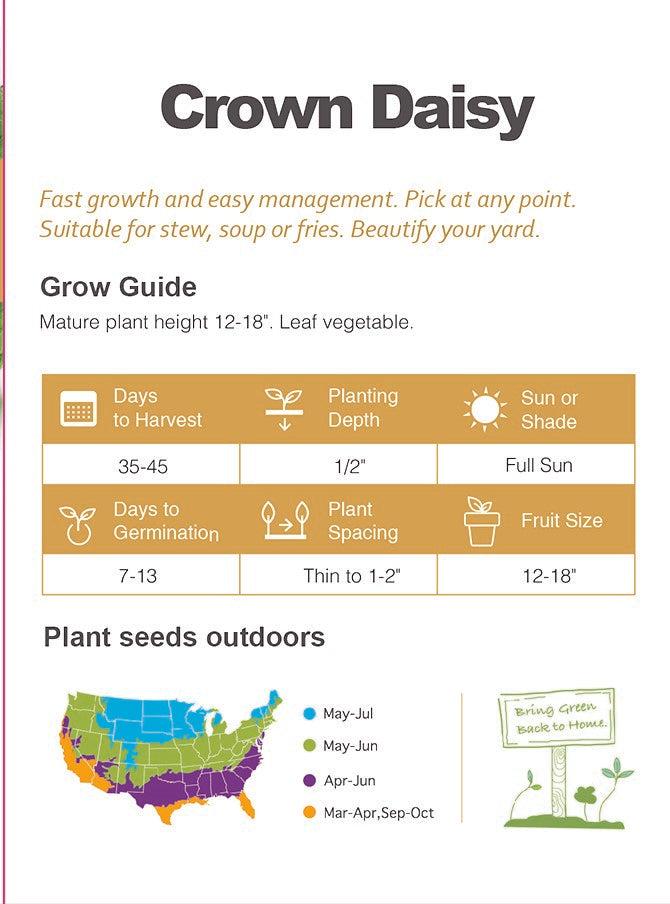 Crown Daisy

Fast growth and easy management. Pick at any point. Suitable for stew, soup or fries. Beautify your yard.

Grow Guide

Mature plant height 12-18". Leaf vegetable.

| Days to Harvest | Planting Depth | Sun or Shade |
|---|---|---|
| 35-45 | 1/2" | Full Sun |
| Days to Germination | Plant Spacing | Fruit Size |
| 7-13 | Thin to 1-2" | 12-18" |

Plant seeds outdoors

May-Jul
May-Jun
Apr-Jun
Mar-Apr,Sep-Oct

Bring Green Back to Home.